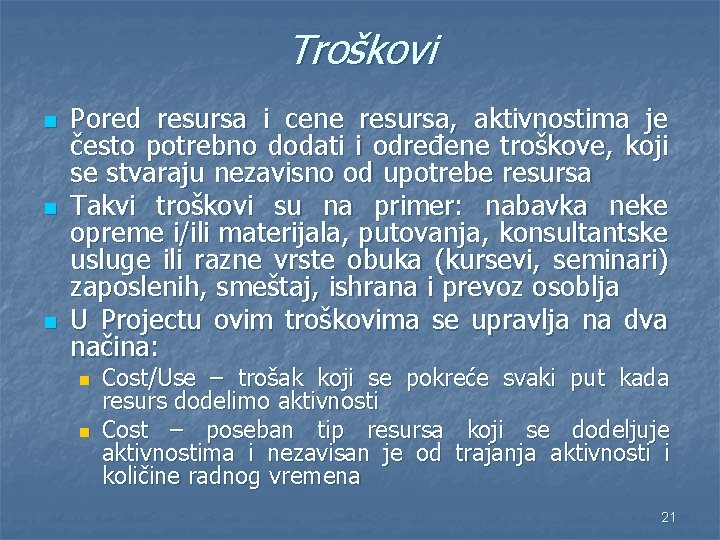 Troškovi

Pored resursa i cene resursa, aktivnostima je često potrebno dodati i određene troškove, koji se stvaraju nezavisno od upotrebe resursa

Takvi troškovi su na primer: nabavka neke opreme i/ili materijala, putovanja, konsultantske usluge ili razne vrste obuka (kursevi, seminari) zaposlenih, smeštaj, ishrana i prevoz osoblja

U Projectu ovim troškovima se upravlja na dva načina:

Cost/Use – trošak koji se pokreće svaki put kada resurs dodelimo aktivnosti

Cost – poseban tip resursa koji se dodeljuje aktivnostima i nezavisan je od trajanja aktivnosti i količine radnog vremena

21